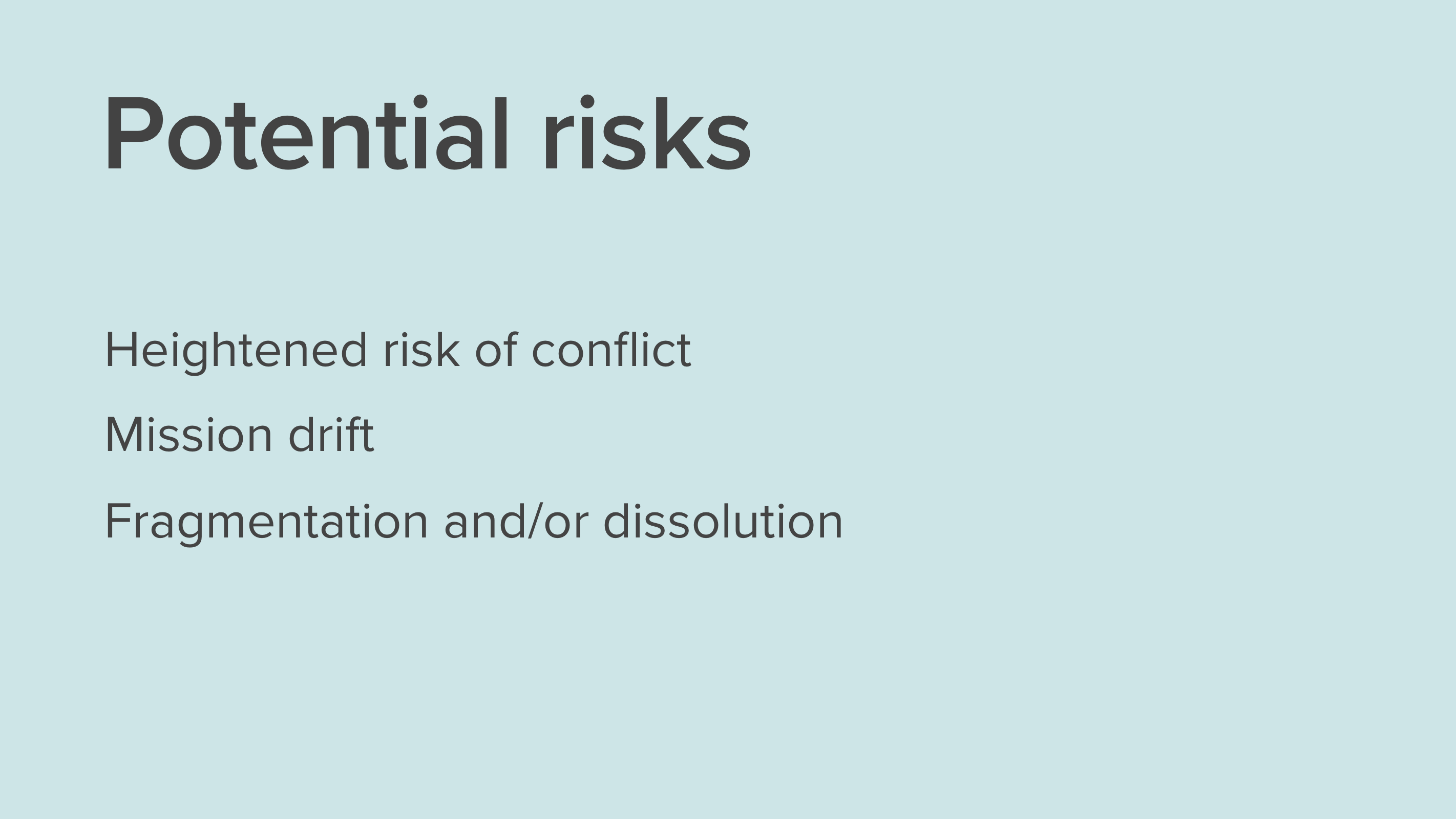 Potential risks

Heightened risk of conflict

Mission drift

Fragmentation and/or dissolution